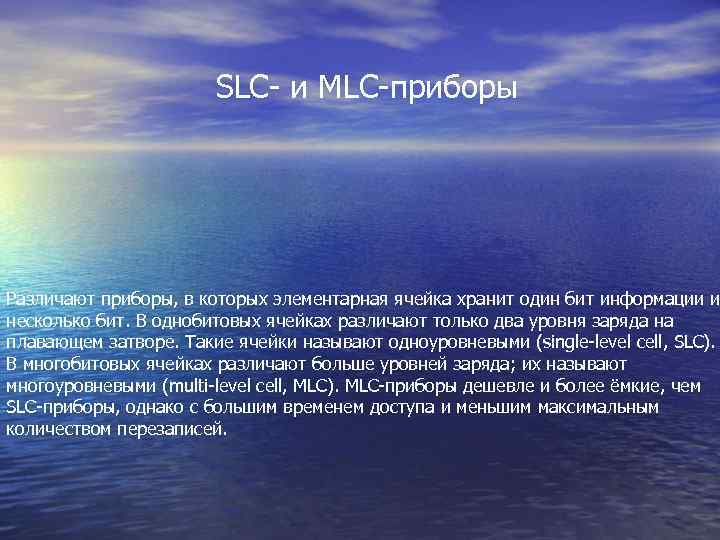 SLC- и MLC-приборы

Различают приборы, в которых элементарная ячейка хранит один бит информации и несколько бит. В однобитовых ячейках различают только два уровня заряда на плавающем затворе. Такие ячейки называют одноуровневыми (single-level cell, SLC). В многобитовых ячейках различают больше уровней заряда; их называют многоуровневыми (multi-level cell, MLC). MLC-приборы дешевле и более ёмкие, чем SLC-приборы, однако с большим временем доступа и меньшим максимальным количеством перезаписей.